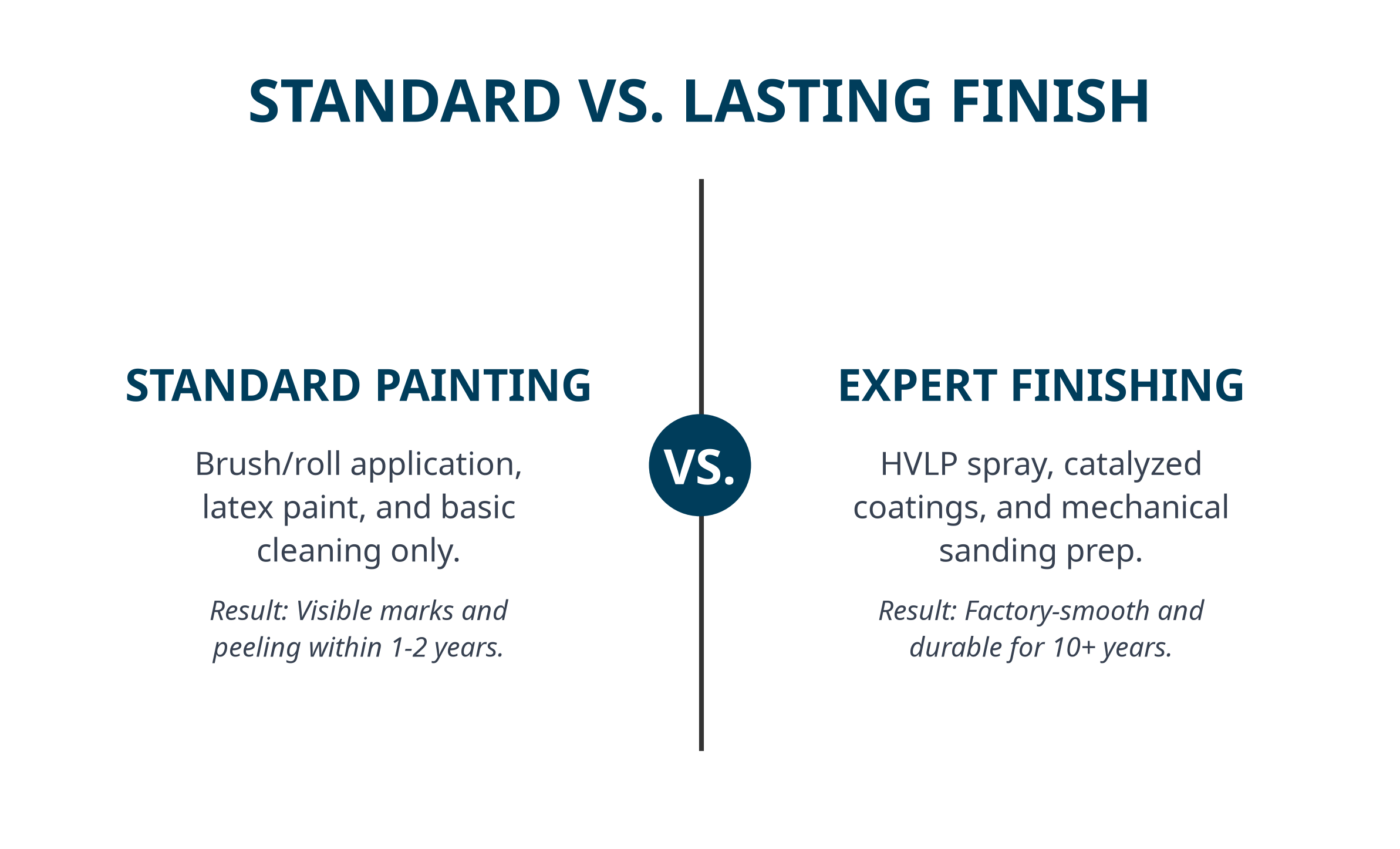 STANDARD VS. LASTING FINISH

STANDARD PAINTING

Brush/roll application, latex paint, and basic cleaning only.

Result: Visible marks and peeling within 1-2 years.

VS.

EXPERT FINISHING

HVLP spray, catalyzed coatings, and mechanical sanding prep.

Result: Factory-smooth and durable for 10+ years.